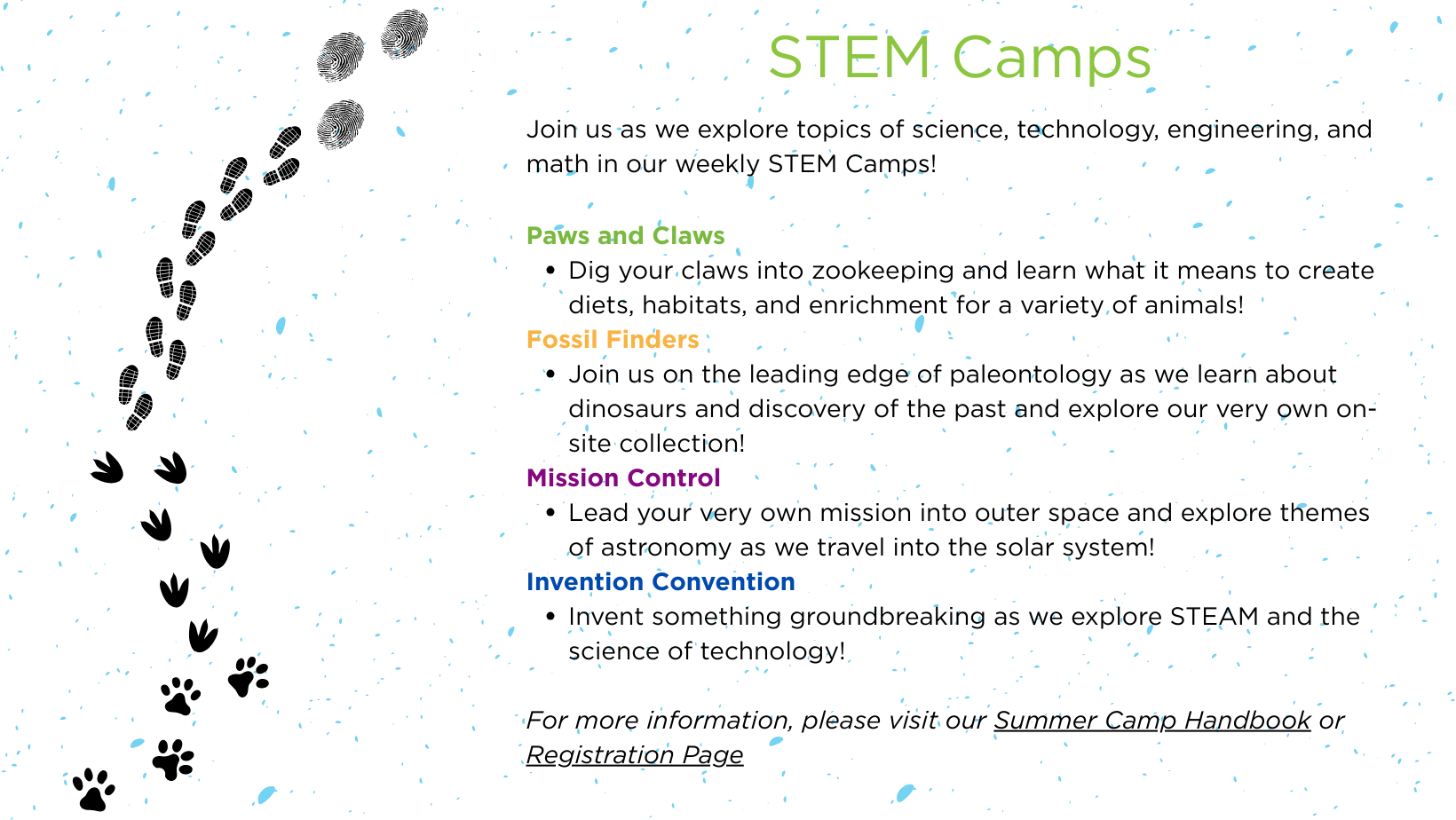 STEM Camps

Join us as we explore topics of science, technology, engineering, and math in our weekly STEM Camps!

Paws and Claws
• Dig your claws into zookeeping and learn what it means to create diets, habitats, and enrichment for a variety of animals!

Fossil Finders
• Join us on the leading edge of paleontology as we learn about dinosaurs and discovery of the past and explore our very own on-site collection!

Mission Control
• Lead your very own mission into outer space and explore themes of astronomy as we travel into the solar system!

Invention Convention
• Invent something groundbreaking as we explore STEAM and the science of technology!

For more information, please visit our Summer Camp Handbook or Registration Page